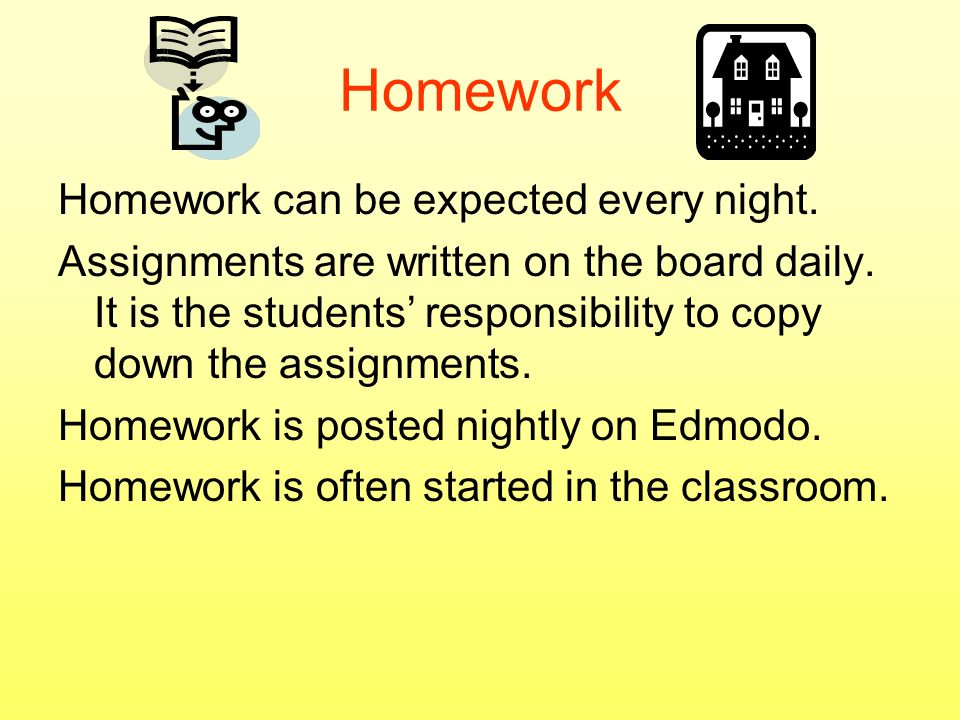 Homework

Homework can be expected every night.

Assignments are written on the board daily. It is the students’ responsibility to copy down the assignments.

Homework is posted nightly on Edmodo.

Homework is often started in the classroom.